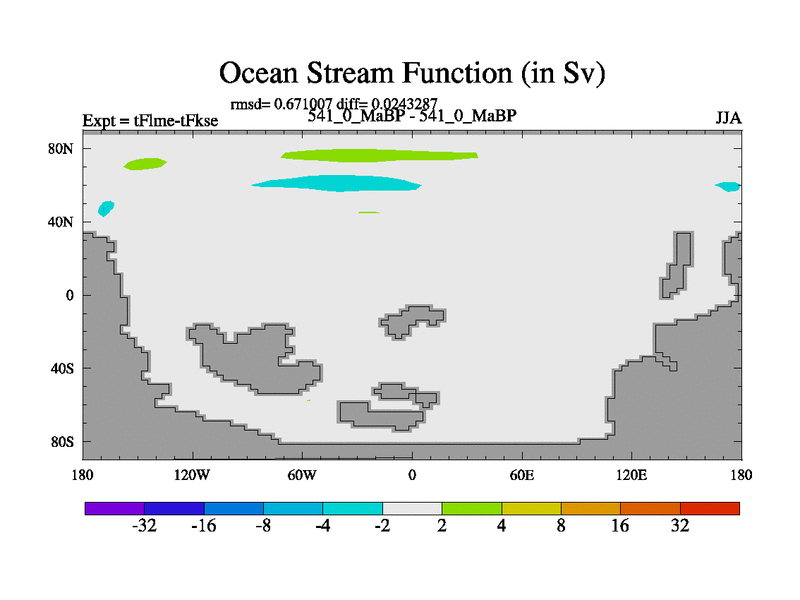 Ocean Stream Function (in Sv)

rmsd= 0.671007 diff= 0.0243287

Expt = tFlme-tFkse

541_0_MaBP - 541_0_MaBP

JJA

80N
40N
0
40S
80S

180
120W
60W
0
60E
120E
180

-32 -16 -8 -4 -2 2 4 8 16 32